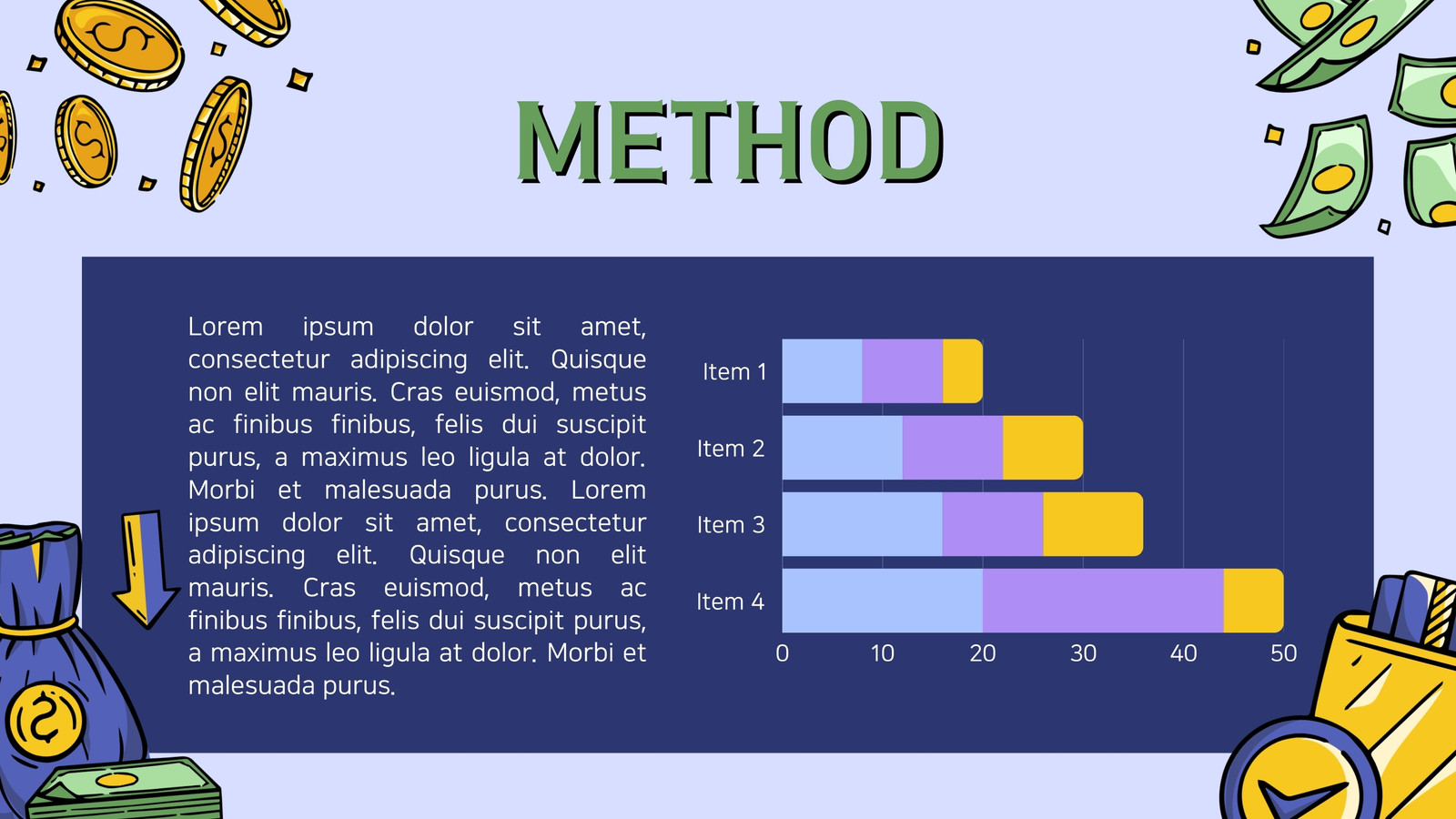 METHOD

Lorem ipsum dolor sit amet, consectetur adipiscing elit. Quisque non elit mauris. Cras euismod, metus ac finibus finibus, felis dui suscipit purus, a maximus leo ligula at dolor. Morbi et malesuada purus. Lorem ipsum dolor sit amet, consectetur adipiscing elit. Quisque non elit mauris. Cras euismod, metus ac finibus finibus, felis dui suscipit purus, a maximus leo ligula at dolor. Morbi et malesuada purus.

Item 1
Item 2
Item 3
Item 4
0 10 20 30 40 50